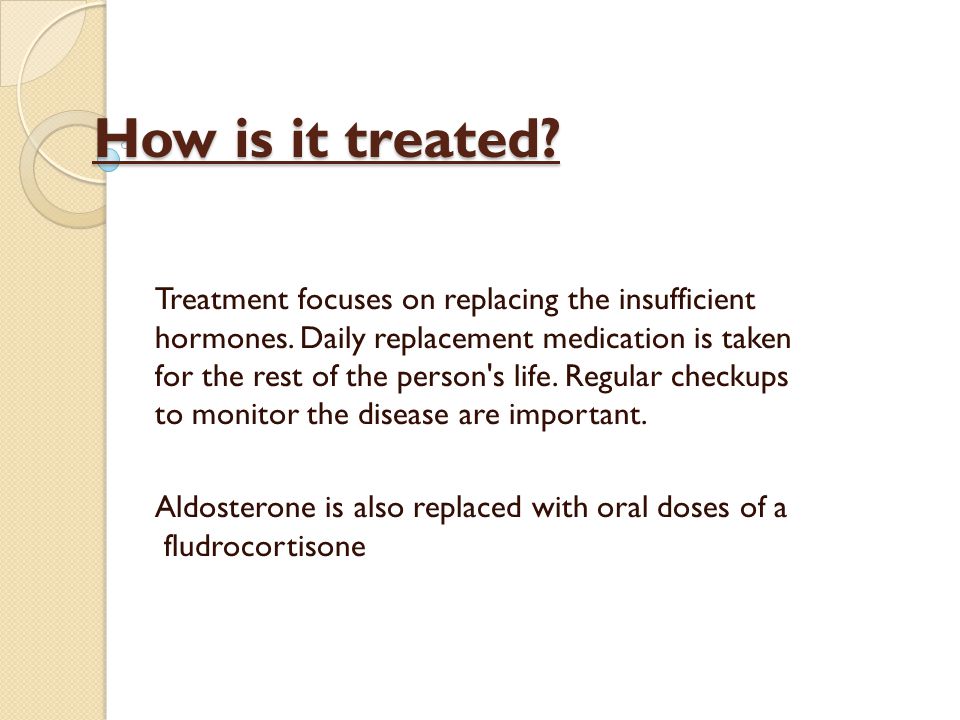 How is it treated?

Treatment focuses on replacing the insufficient hormones. Daily replacement medication is taken for the rest of the person's life. Regular checkups to monitor the disease are important.

Aldosterone is also replaced with oral doses of a fludrocortisone